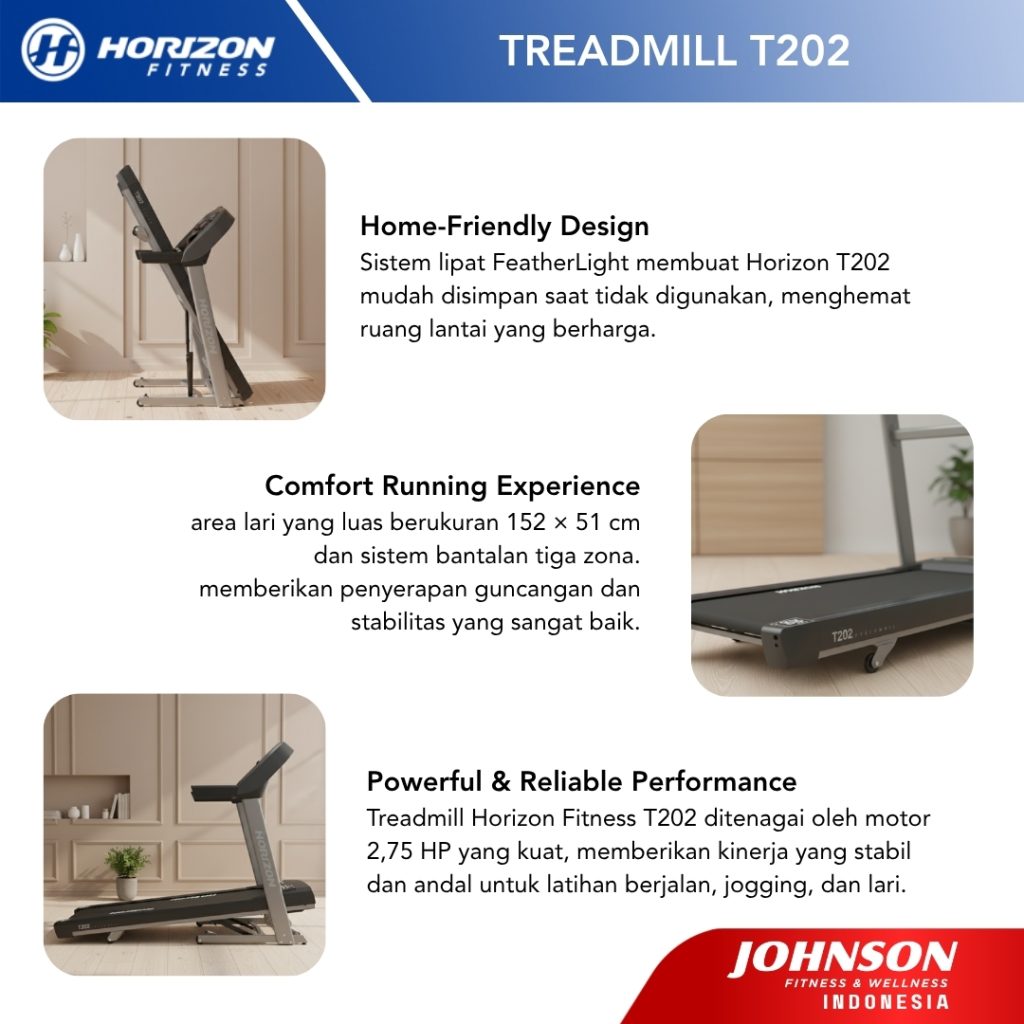 HORIZON FITNESS

TREADMILL T202

Home-Friendly Design
Sistem lipat FeatherLight membuat Horizon T202 mudah disimpan saat tidak digunakan, menghemat ruang lantai yang berharga.

Comfort Running Experience
area lari yang luas berukuran 152 × 51 cm dan sistem bantalan tiga zona. memberikan penyerapan guncangan dan stabilitas yang sangat baik.

T202

Powerful & Reliable Performance
Treadmill Horizon Fitness T202 ditenagai oleh motor 2,75 HP yang kuat, memberikan kinerja yang stabil dan andal untuk latihan berjalan, jogging, dan lari.

HORIZON

T202

JOHNSON
FITNESS & WELLNESS
INDONESIA